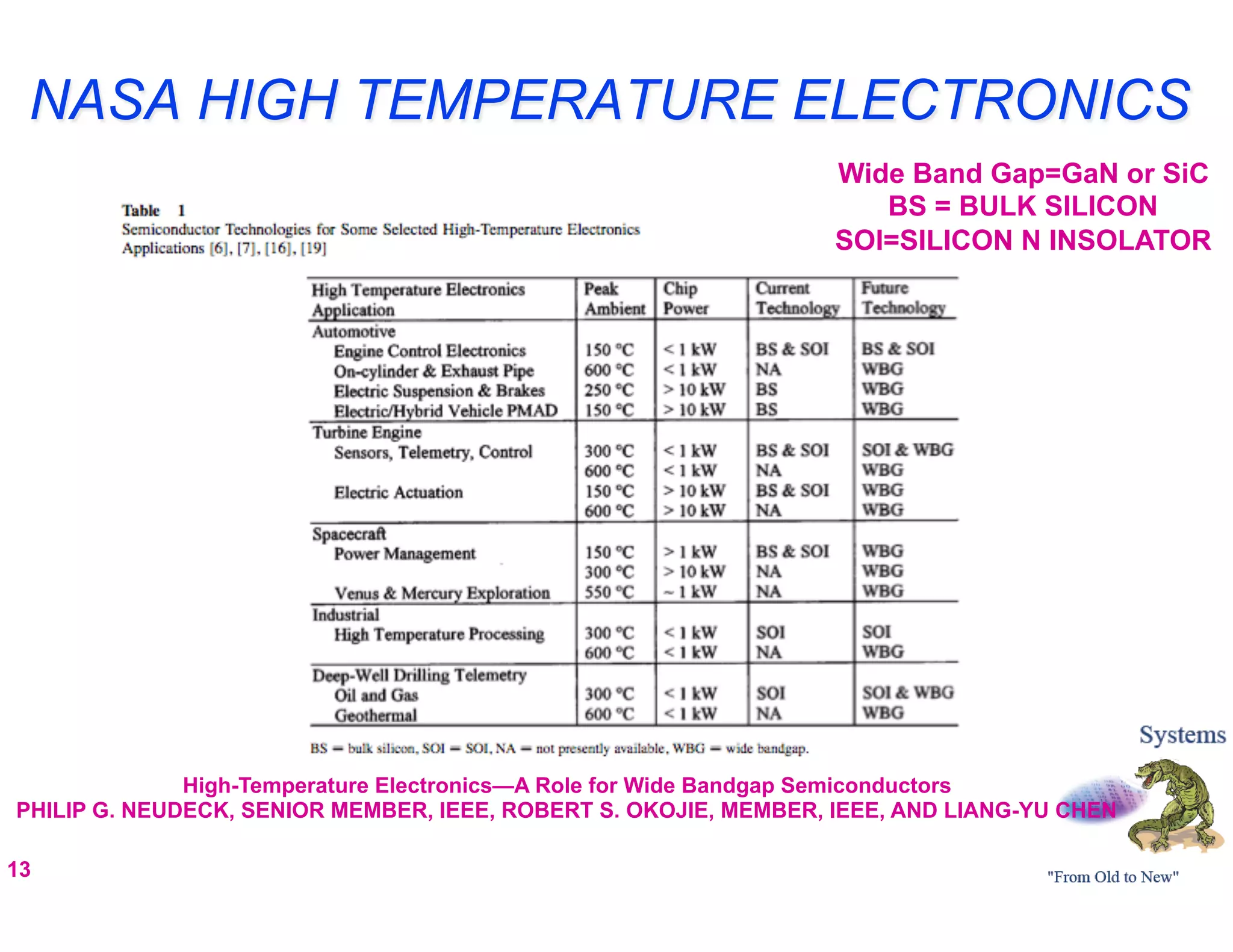 NASA HIGH TEMPERATURE ELECTRONICS

Wide Band Gap=GaN or SiC
BS = BULK SILICON
SOI=SILICON N INSOLATOR

Table 1
Semiconductor Technologies for Some Selected High-Temperature Electronics Applications [6], [7], [16], [19]

| High Temperature Electronics Application | Peak Ambient | Chip Power | Current Technology | Future Technology |
|---|---|---|---|---|
| Automotive | | | | |
| Engine Control Electronics | 150 °C | < 1 kW | BS & SOI | BS & SOI |
| On-cylinder & Exhaust Pipe | 600 °C | < 1 kW | NA | WBG |
| Electric Suspension & Brakes | 250 °C | > 10 kW | BS | WBG |
| Electric/Hybrid Vehicle PMAD | 150 °C | > 10 kW | BS | WBG |
| Turbine Engine | | | | |
| Sensors, Telemetry, Control | 300 °C | < 1 kW | BS & SOI | SOI & WBG |
| | 600 °C | < 1 kW | NA | WBG |
| Electric Actuation | 150 °C | > 10 kW | BS & SOI | WBG |
| | 600 °C | > 10 kW | NA | WBG |
| Spacecraft | | | | |
| Power Management | 150 °C | > 1 kW | BS & SOI | WBG |
| | 300 °C | > 10 kW | NA | WBG |
| Venus & Mercury Exploration | 550 °C | ~ 1 kW | NA | WBG |
| Industrial | | | | |
| High Temperature Processing | 300 °C | < 1 kW | SOI | SOI |
| | 600 °C | < 1 kW | NA | WBG |
| Deep-Well Drilling Telemetry | | | | |
| Oil and Gas | 300 °C | < 1 kW | SOI | SOI & WBG |
| Geothermal | 600 °C | < 1 kW | NA | WBG |

BS = bulk silicon, SOI = SOI, NA = not presently available, WBG = wide bandgap.

High-Temperature Electronics—A Role for Wide Bandgap Semiconductors
PHILIP G. NEUDECK, SENIOR MEMBER, IEEE, ROBERT S. OKOJIE, MEMBER, IEEE, AND LIANG-YU CHEN

Systems

"From Old to New"

13